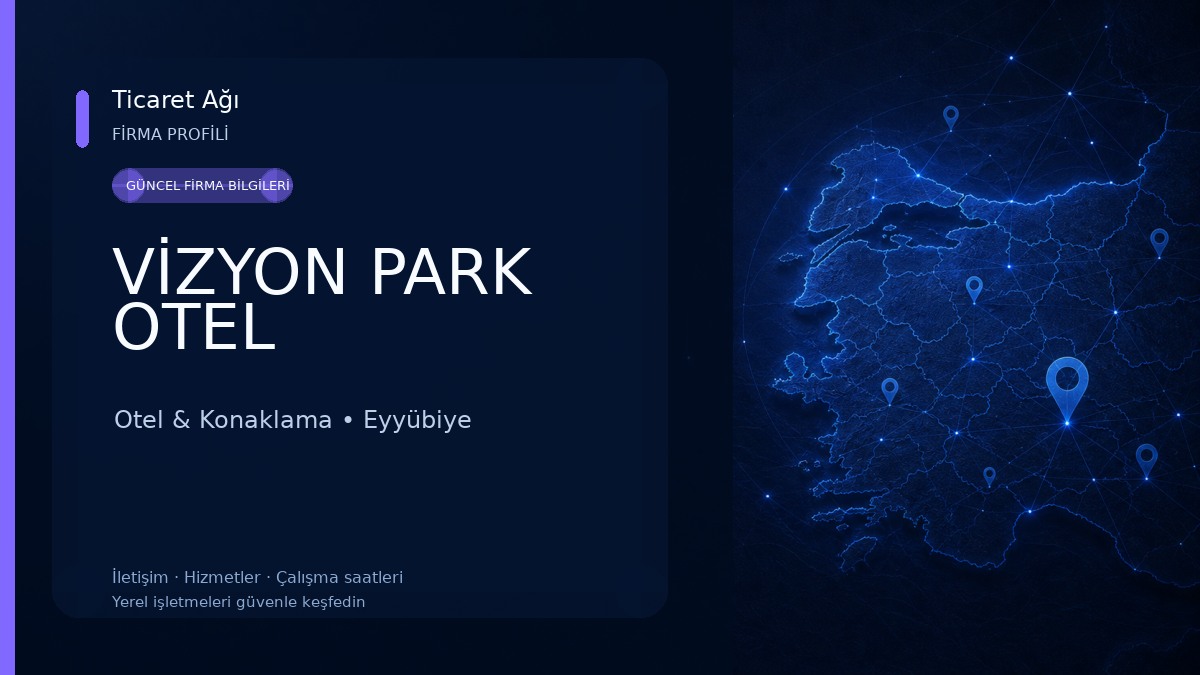 Ticaret Ağı
FİRMA PROFİLİ

GÜNCEL FİRMA BİLGİLERİ

VİZYON PARK OTEL

Otel & Konaklama • Eyyübiye

İletişim · Hizmetler · Çalışma saatleri
Yerel işletmeleri güvenle keşfedin